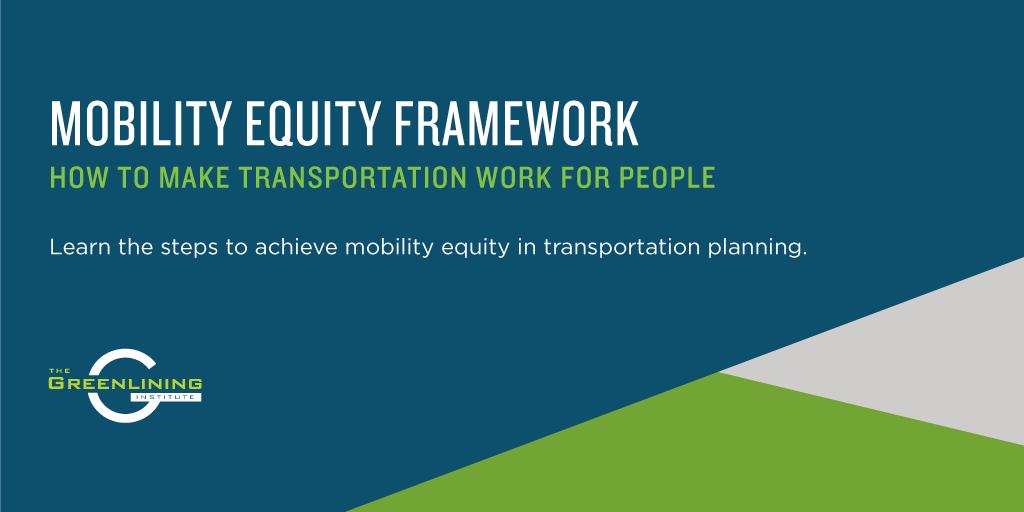 MOBILITY EQUITY FRAMEWORK
HOW TO MAKE TRANSPORTATION WORK FOR PEOPLE

Learn the steps to achieve mobility equity in transportation planning.

THE
GREENLINING
INSTITUTE